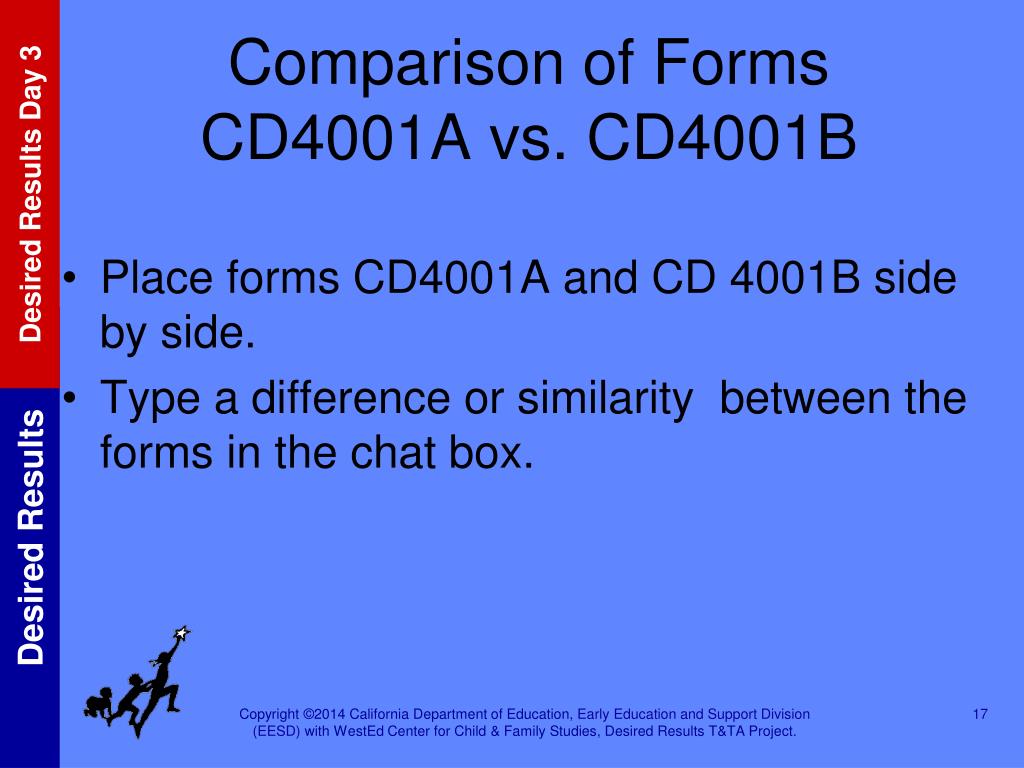 Desired Results Day 3

Desired Results

Comparison of Forms CD4001A vs. CD4001B

• Place forms CD4001A and CD 4001B side by side.
• Type a difference or similarity  between the forms in the chat box.

Copyright ©2014 California Department of Education, Early Education and Support Division (EESD) with WestEd Center for Child & Family Studies, Desired Results T&TA Project.

17